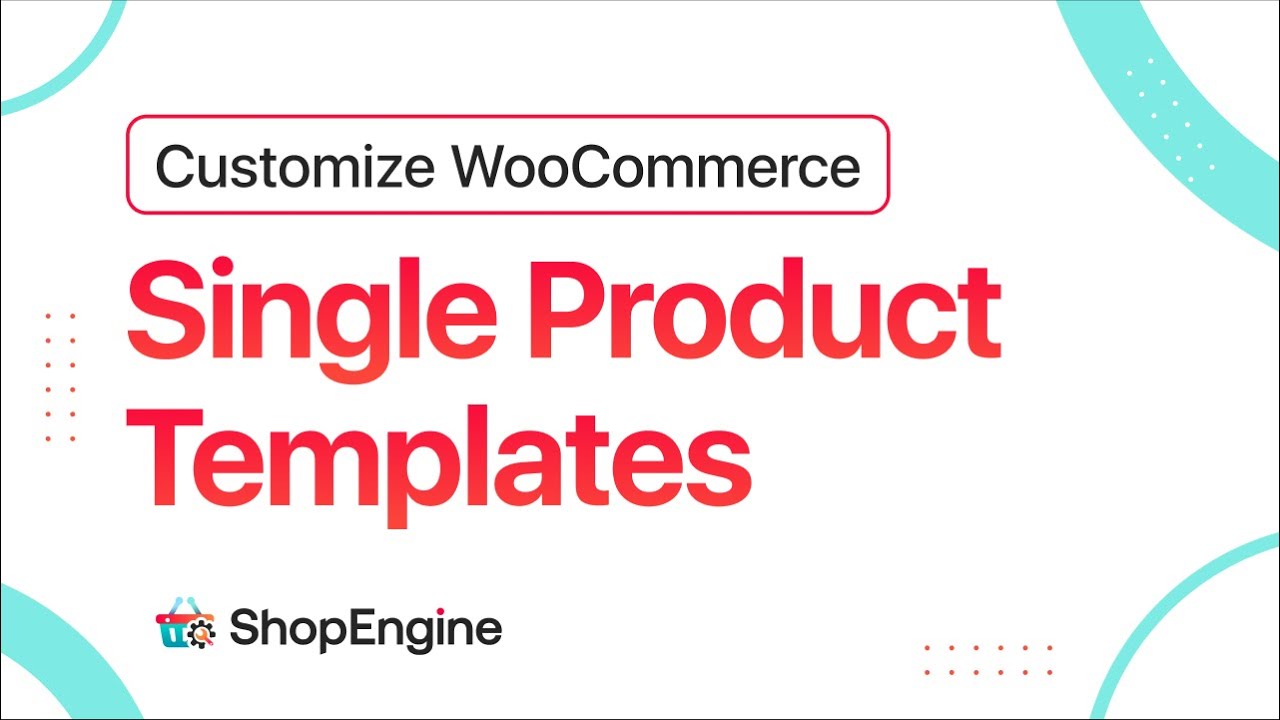 Customize WooCommerce

Single Product Templates

ShopEngine